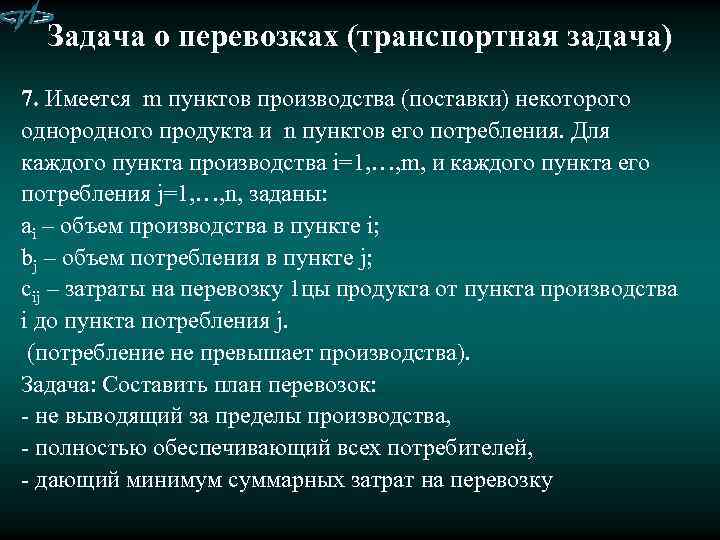 Задача о перевозках (транспортная задача)

7. Имеется m пунктов производства (поставки) некоторого однородного продукта и n пунктов его потребления. Для каждого пункта производства i=1,…,m, и каждого пункта его потребления j=1,…,n, заданы:
$a_i$ – объем производства в пункте i;
$b_j$ – объем потребления в пункте j;
$c_{ij}$ – затраты на перевозку 1цы продукта от пункта производства i до пункта потребления j.
(потребление не превышает производства).
Задача: Составить план перевозок:
- не выводящий за пределы производства,
- полностью обеспечивающий всех потребителей,
- дающий минимум суммарных затрат на перевозку